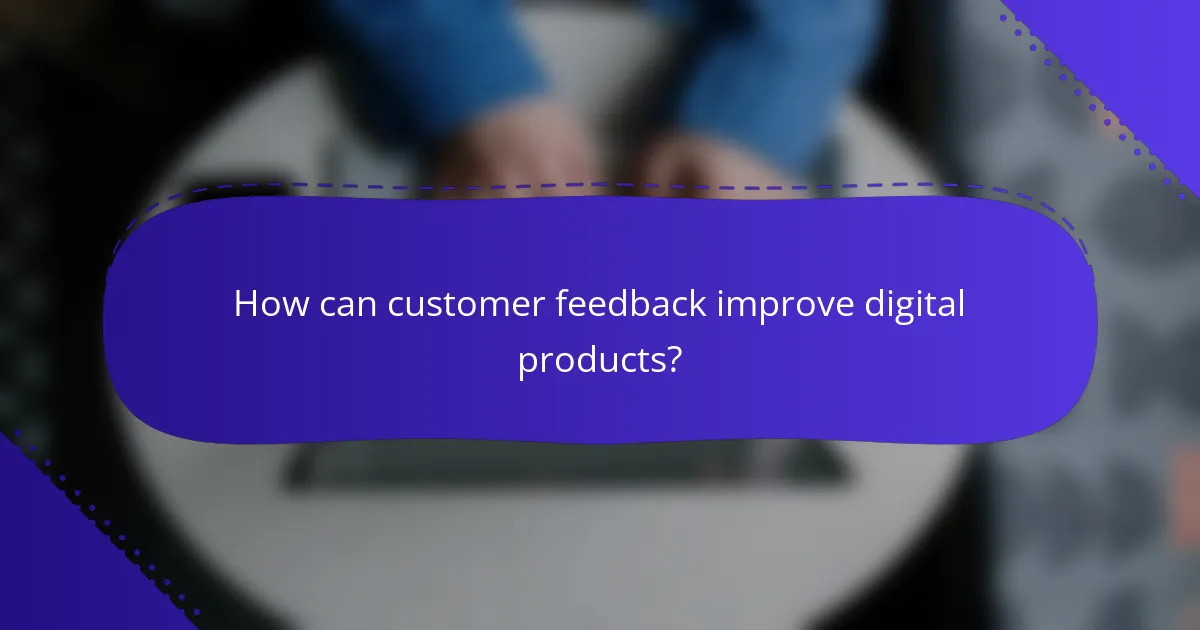 How can customer feedback improve digital products?